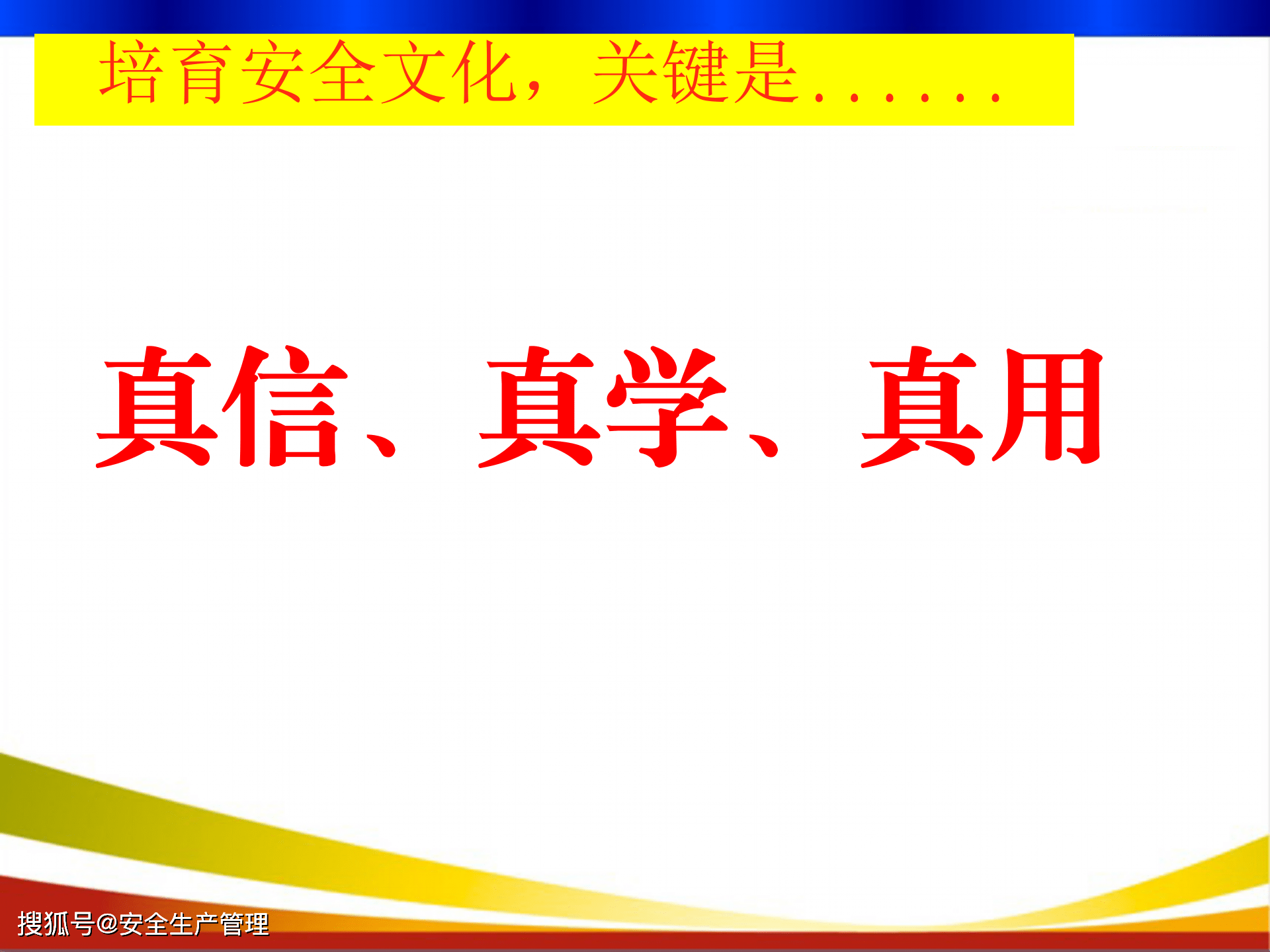 培育安全文化，关键是……

真信、真学、真用

搜狐号@安全生产管理